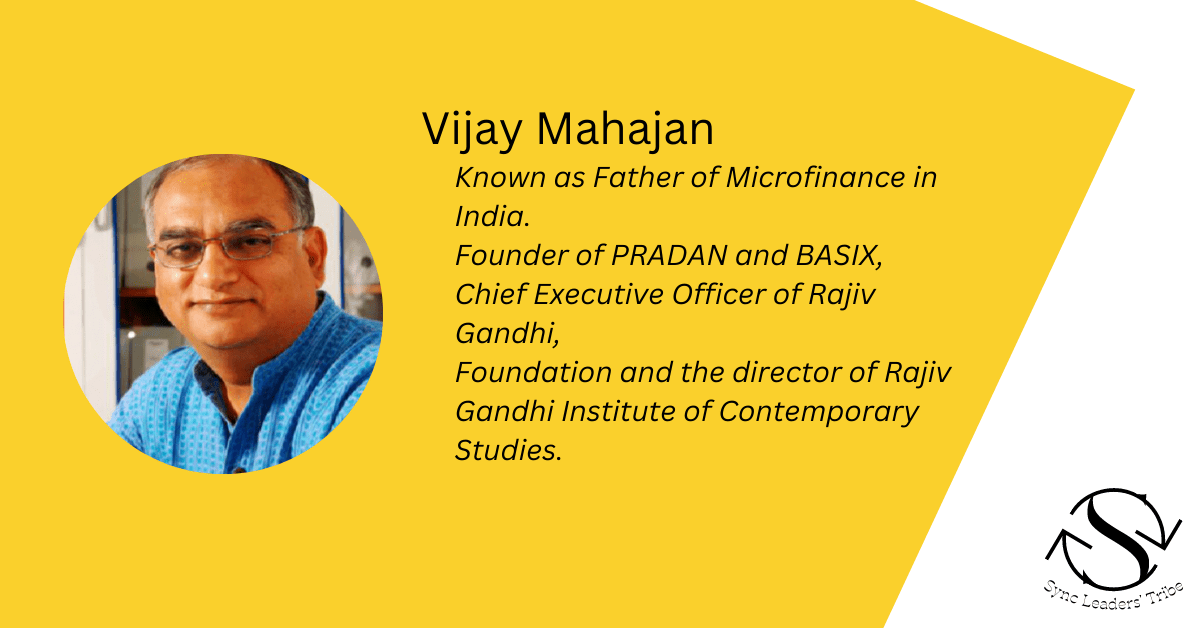 Vijay Mahajan

Known as Father of Microfinance in India.
Founder of PRADAN and BASIX,
Chief Executive Officer of Rajiv Gandhi,
Foundation and the director of Rajiv Gandhi Institute of Contemporary Studies.

S
Sync Leaders' Tribe